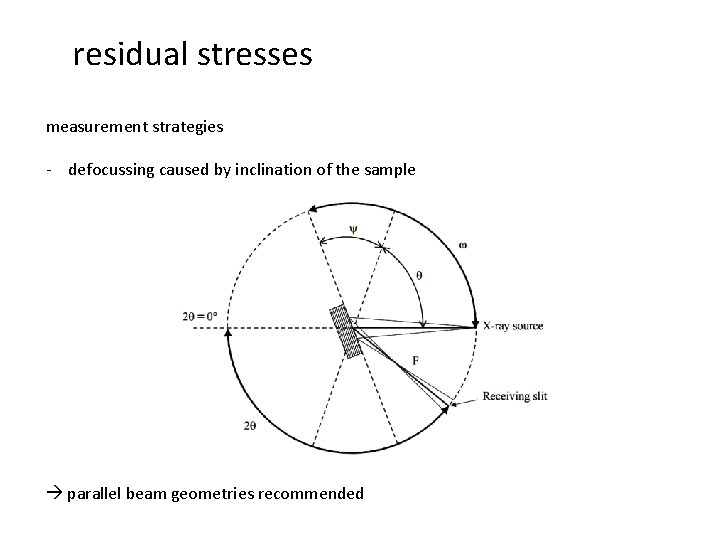 residual stresses

measurement strategies

- defocussing caused by inclination of the sample

$\psi$

$\omega$

$\theta$

$2\theta = 0°$

X-ray source

F

Receiving slit

$2\theta$

→ parallel beam geometries recommended